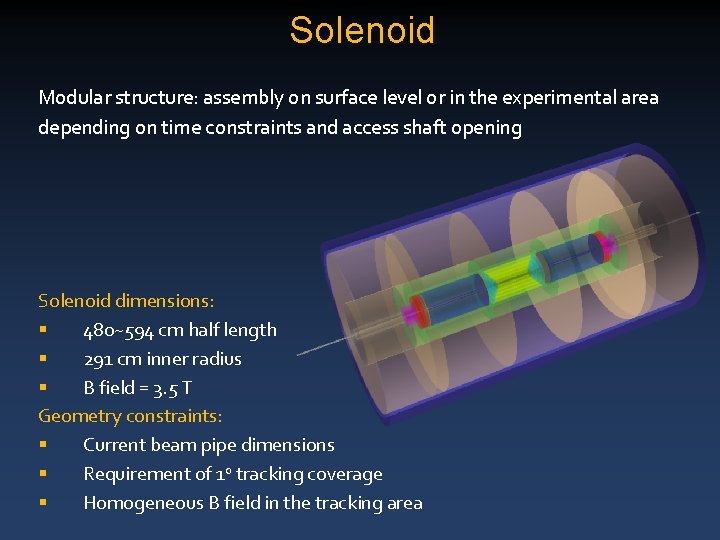 Solenoid

Modular structure: assembly on surface level or in the experimental area depending on time constraints and access shaft opening

Solenoid dimensions:
▪ 480~594 cm half length
▪ 291 cm inner radius
▪ B field = 3.5 T
Geometry constraints:
▪ Current beam pipe dimensions
▪ Requirement of 1° tracking coverage
▪ Homogeneous B field in the tracking area